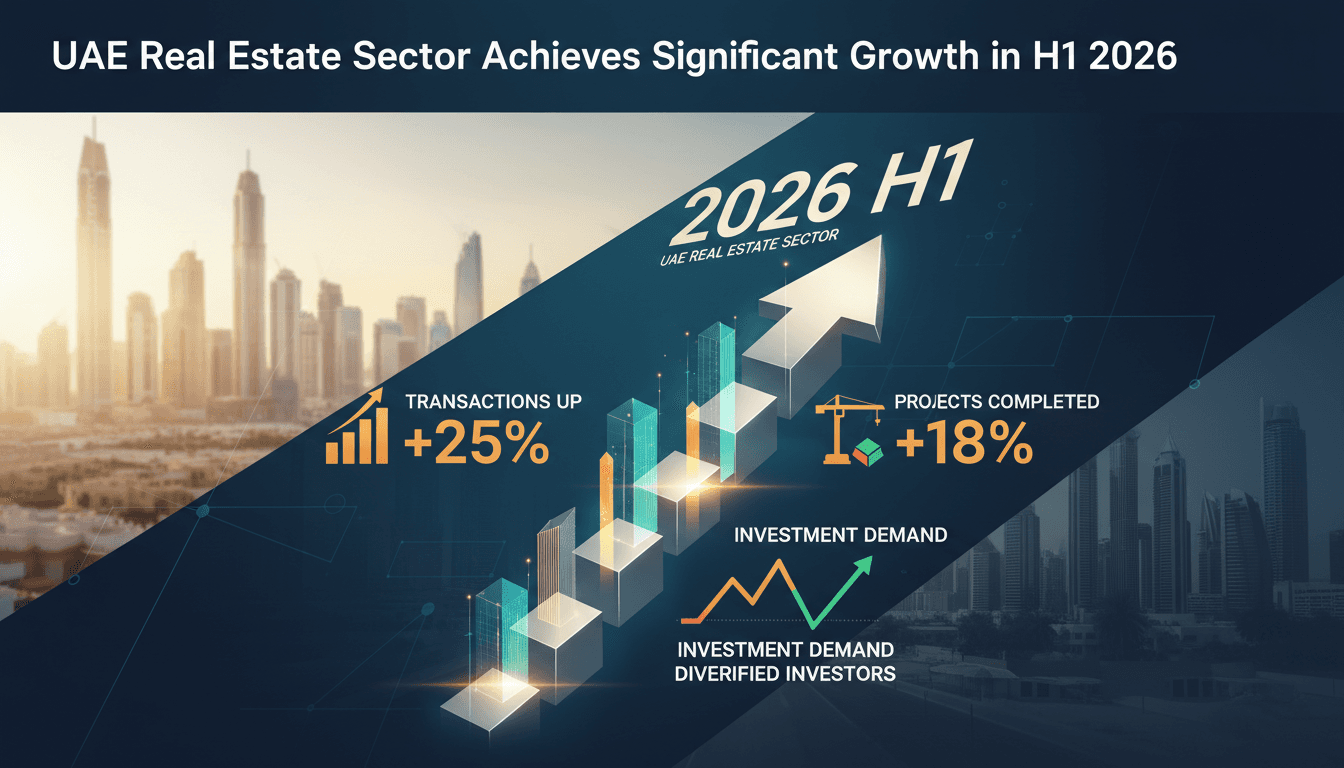 UAE Real Estate Sector Achieves Significant Growth in H1 2026

2026 H1
UAE REAL ESTATE SECTOR

TRANSACTIONS UP
+25%

PROJECTS COMPLETED
+18%

INVESTMENT DEMAND

INVESTMENT DEMAND
DIVERIFIED INVESTORS